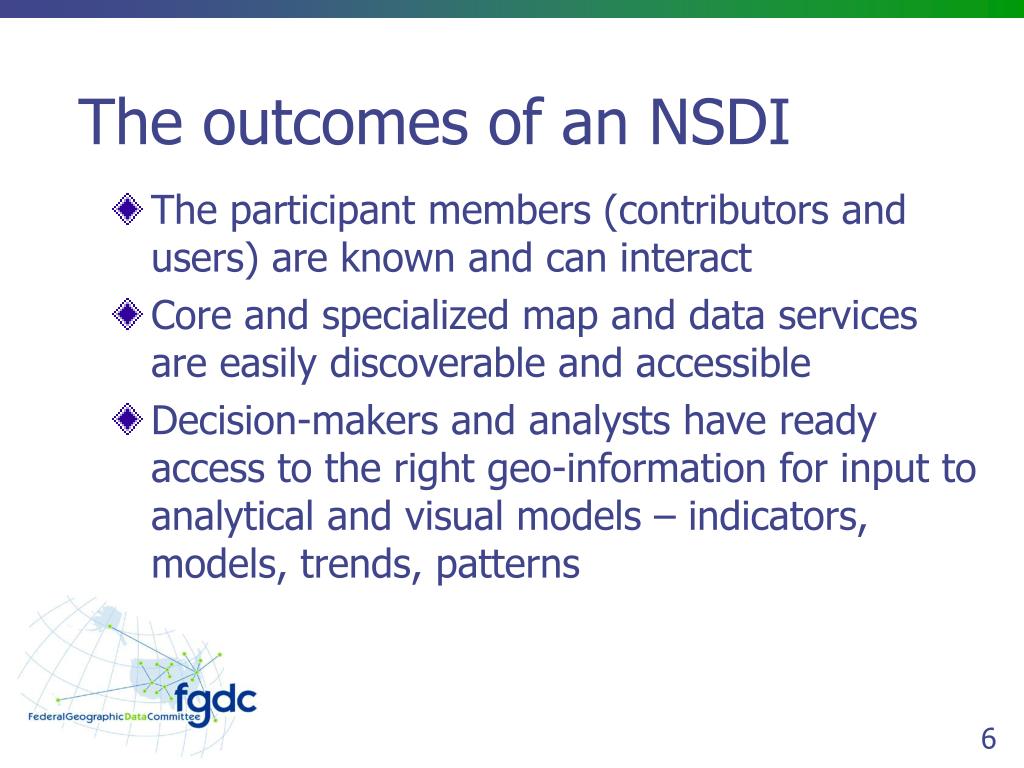 The outcomes of an NSDI

The participant members (contributors and users) are known and can interact

Core and specialized map and data services are easily discoverable and accessible

Decision-makers and analysts have ready access to the right geo-information for input to analytical and visual models – indicators, models, trends, patterns

fgdc
FederalGeographicDataCommittee

6